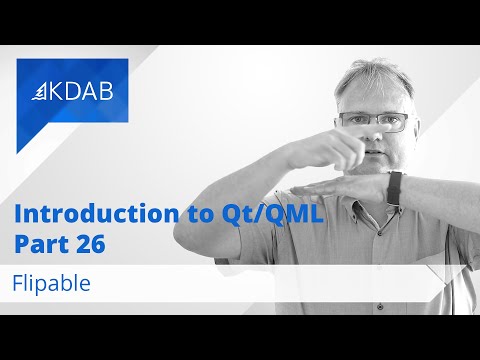 KDAB

Introduction to Qt/QML
Part 26

Flipable